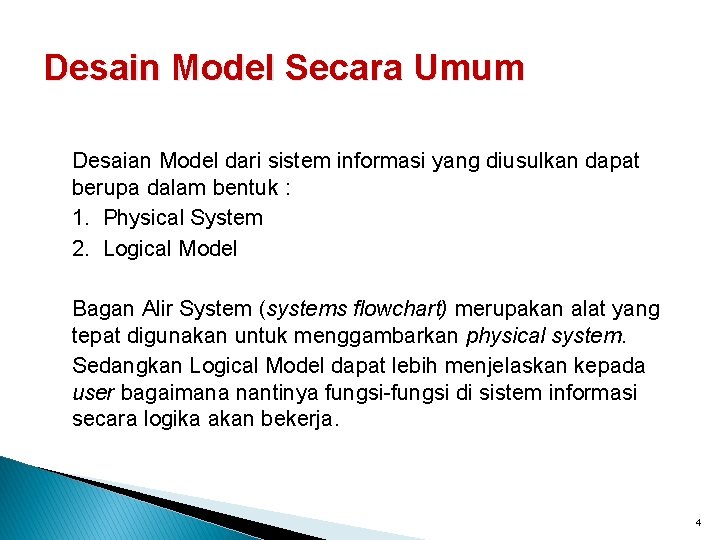 Desain Model Secara Umum

Desaian Model dari sistem informasi yang diusulkan dapat berupa dalam bentuk :

1. Physical System
2. Logical Model

Bagan Alir System (systems flowchart) merupakan alat yang tepat digunakan untuk menggambarkan physical system.

Sedangkan Logical Model dapat lebih menjelaskan kepada user bagaimana nantinya fungsi-fungsi di sistem informasi secara logika akan bekerja.

4